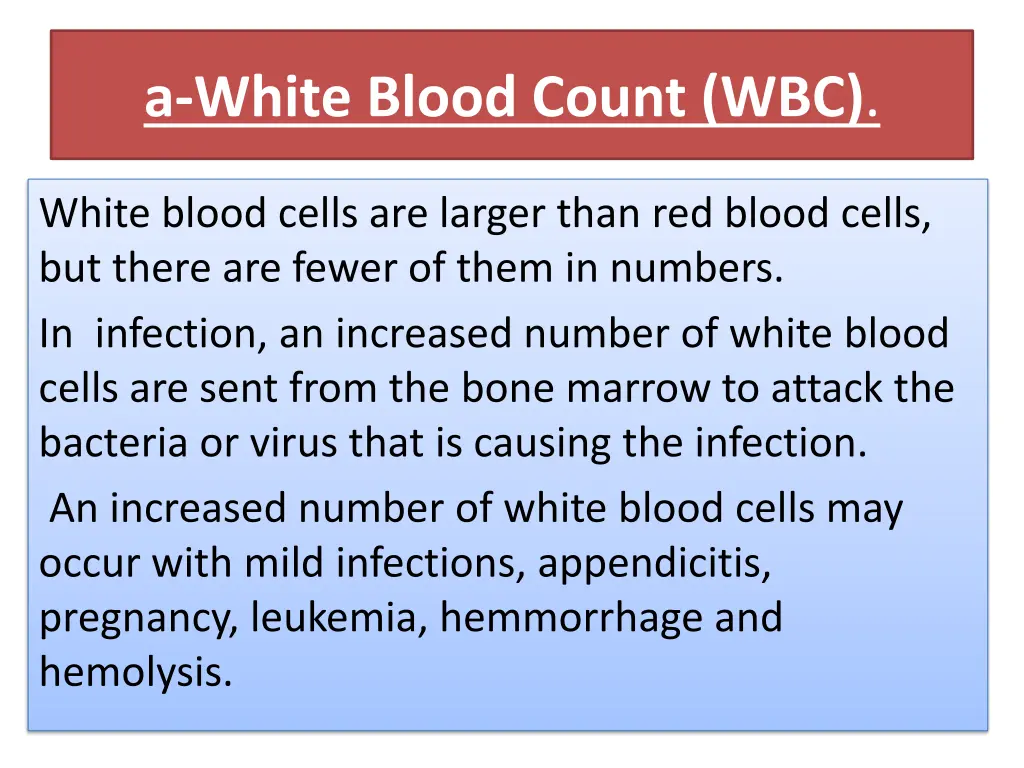 a-White Blood Count (WBC).

White blood cells are larger than red blood cells, but there are fewer of them in numbers.

In infection, an increased number of white blood cells are sent from the bone marrow to attack the bacteria or virus that is causing the infection.

An increased number of white blood cells may occur with mild infections, appendicitis, pregnancy, leukemia, hemmorrhage and hemolysis.